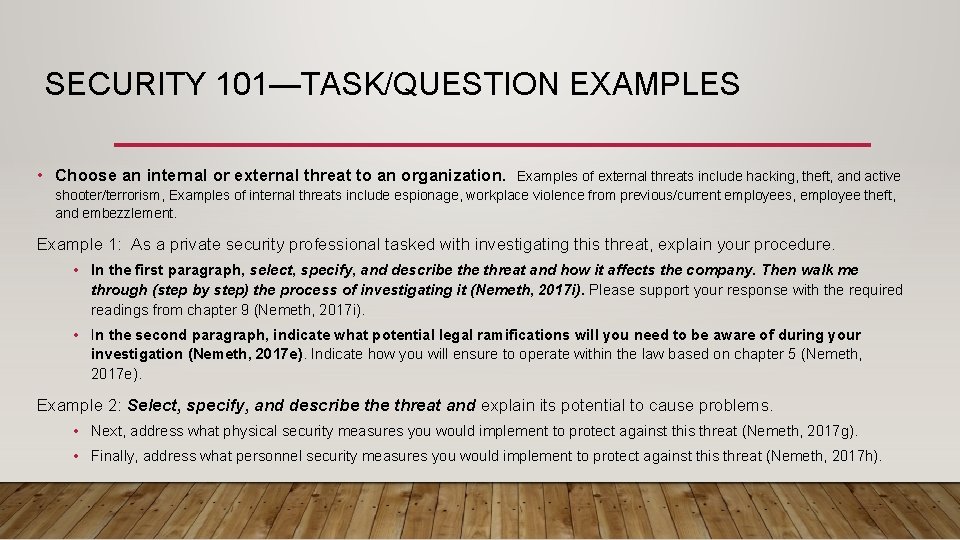 SECURITY 101—TASK/QUESTION EXAMPLES

• Choose an internal or external threat to an organization. Examples of external threats include hacking, theft, and active shooter/terrorism, Examples of internal threats include espionage, workplace violence from previous/current employees, employee theft, and embezzlement.

Example 1: As a private security professional tasked with investigating this threat, explain your procedure.

• In the first paragraph, select, specify, and describe the threat and how it affects the company. Then walk me through (step by step) the process of investigating it (Nemeth, 2017i). Please support your response with the required readings from chapter 9 (Nemeth, 2017i).

• In the second paragraph, indicate what potential legal ramifications will you need to be aware of during your investigation (Nemeth, 2017e). Indicate how you will ensure to operate within the law based on chapter 5 (Nemeth, 2017e).

Example 2: Select, specify, and describe the threat and explain its potential to cause problems.

• Next, address what physical security measures you would implement to protect against this threat (Nemeth, 2017g).

• Finally, address what personnel security measures you would implement to protect against this threat (Nemeth, 2017h).